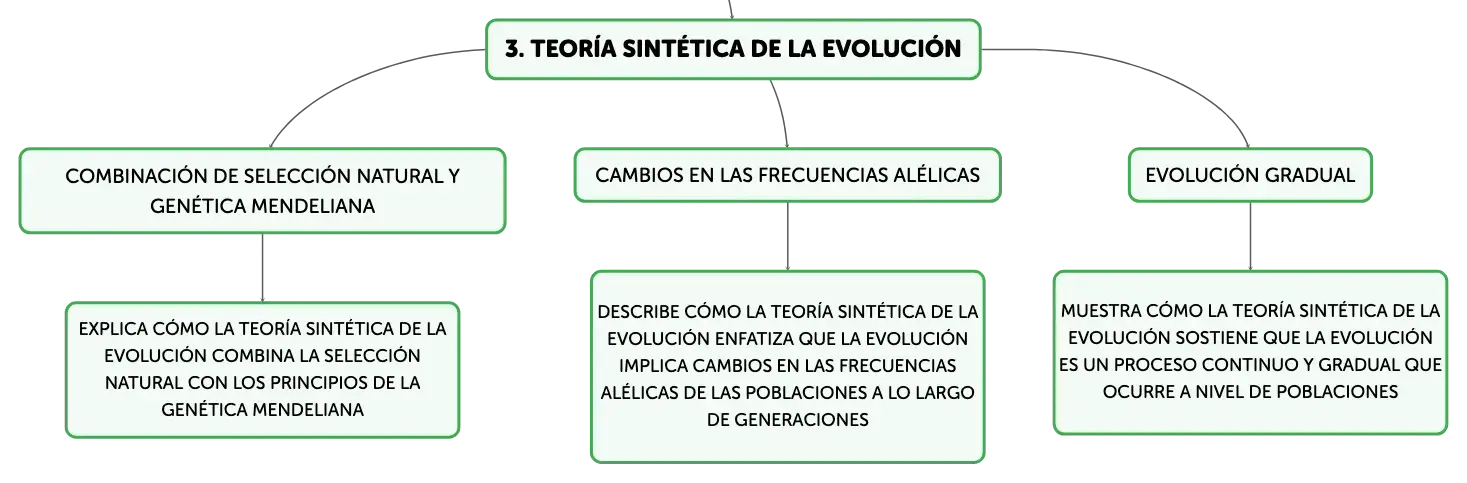 3. TEORÍA SINTÉTICA DE LA EVOLUCIÓN

COMBINACIÓN DE SELECCIÓN NATURAL Y GENÉTICA MENDELIANA

EXPLICA CÓMO LA TEORÍA SINTÉTICA DE LA EVOLUCIÓN COMBINA LA SELECCIÓN NATURAL CON LOS PRINCIPIOS DE LA GENÉTICA MENDELIANA

CAMBIOS EN LAS FRECUENCIAS ALÉLICAS

DESCRIBE CÓMO LA TEORÍA SINTÉTICA DE LA EVOLUCIÓN ENFATIZA QUE LA EVOLUCIÓN IMPLICA CAMBIOS EN LAS FRECUENCIAS ALÉLICAS DE LAS POBLACIONES A LO LARGO DE GENERACIONES

EVOLUCIÓN GRADUAL

MUESTRA CÓMO LA TEORÍA SINTÉTICA DE LA EVOLUCIÓN SOSTIENE QUE LA EVOLUCIÓN ES UN PROCESO CONTINUO Y GRADUAL QUE OCURRE A NIVEL DE POBLACIONES